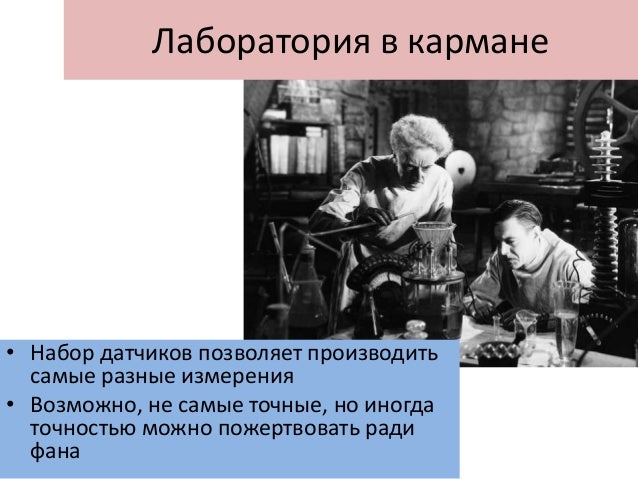 Лаборатория в кармане

• Набор датчиков позволяет производить самые разные измерения
• Возможно, не самые точные, но иногда точностью можно пожертвовать ради фана